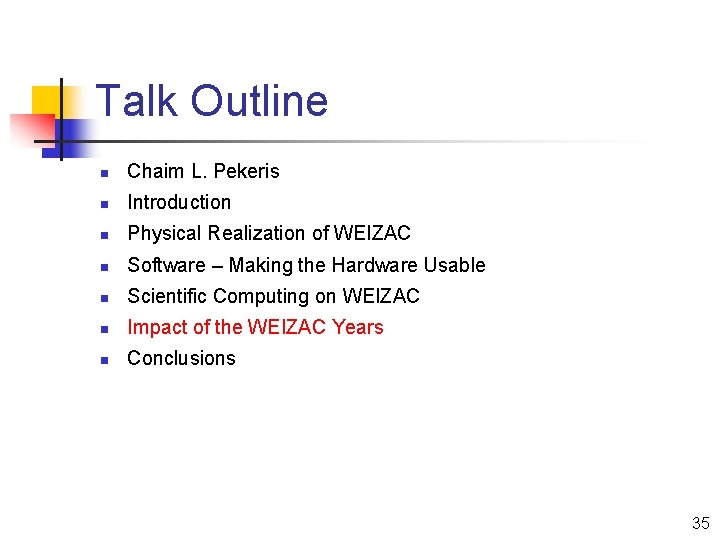 Talk Outline

- Chaim L. Pekeris
- Introduction
- Physical Realization of WEIZAC
- Software – Making the Hardware Usable
- Scientific Computing on WEIZAC
- Impact of the WEIZAC Years
- Conclusions

35